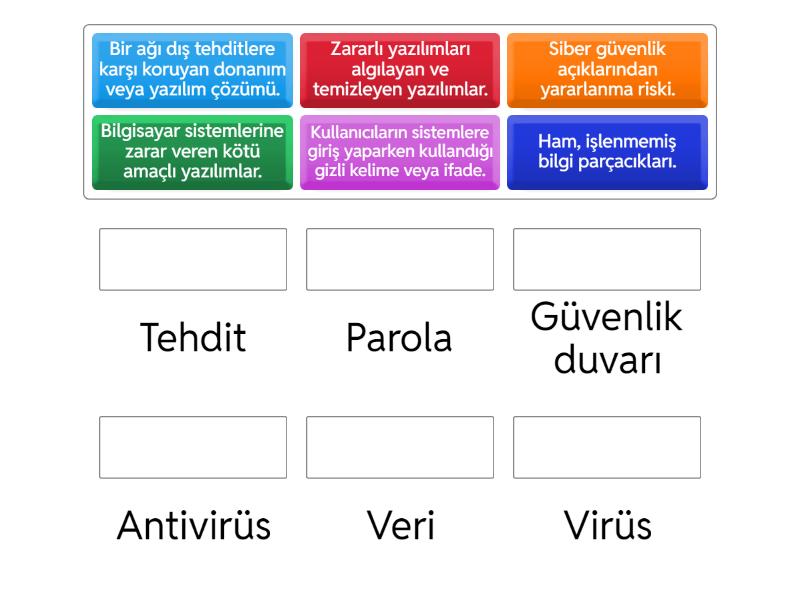 Bir ağı dış tehditlere karşı koruyan donanım veya yazılım çözümü.

Zararlı yazılımları algılayan ve temizleyen yazılımlar.

Siber güvenlik açıklarından yararlanma riski.

Bilgisayar sistemlerine zarar veren kötü amaçlı yazılımlar.

Kullanıcıların sistemlere giriş yaparken kullandığı gizli kelime veya ifade.

Ham, işlenmemiş bilgi parçacıkları.

Tehdit

Parola

Güvenlik duvarı

Antivirüs

Veri

Virüs